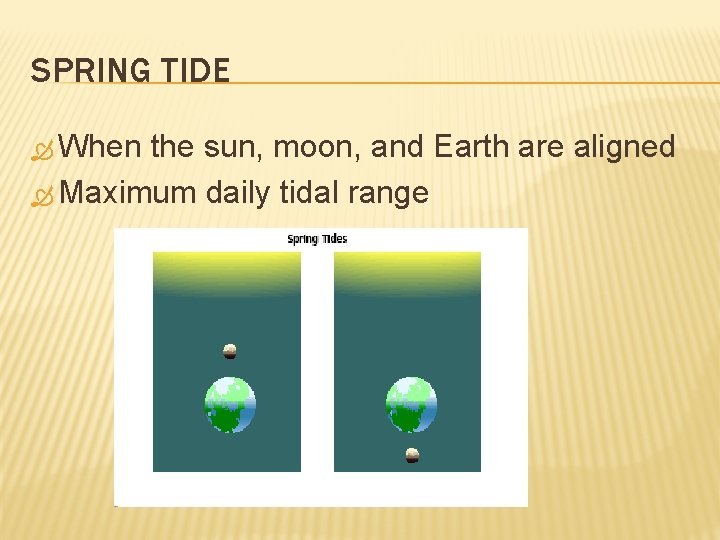 SPRING TIDE

When the sun, moon, and Earth are aligned

Maximum daily tidal range

Spring Tides